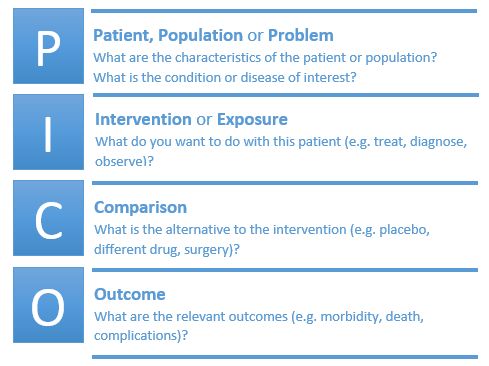 P

Patient, Population or Problem
What are the characteristics of the patient or population? What is the condition or disease of interest?

I

Intervention or Exposure
What do you want to do with this patient (e.g. treat, diagnose, observe)?

C

Comparison
What is the alternative to the intervention (e.g. placebo, different drug, surgery)?

O

Outcome
What are the relevant outcomes (e.g. morbidity, death, complications)?